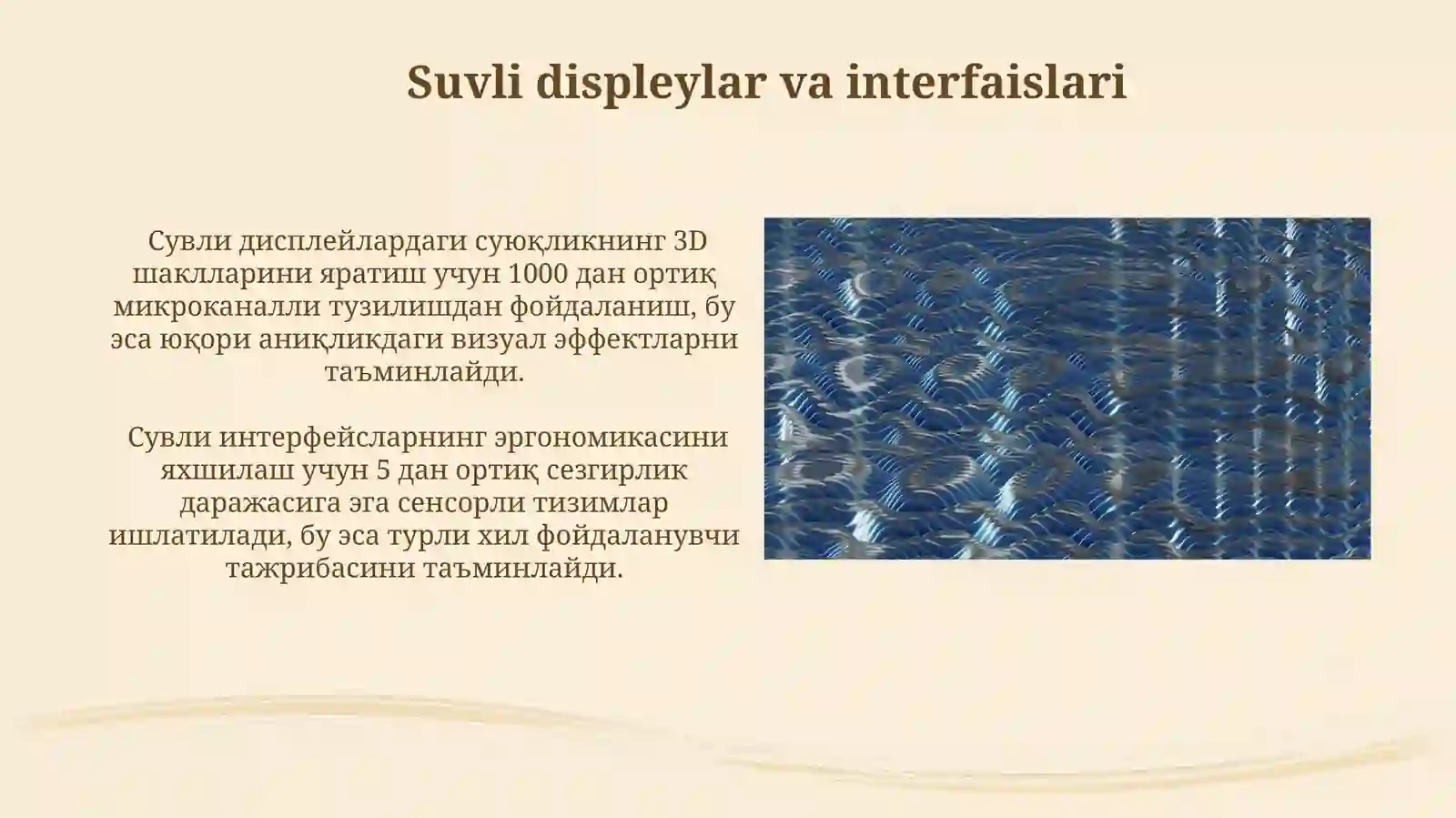 Suvli displeylar va interfaislari

Сувли дисплейлардаги суюқликнинг 3D шаклларини яратиш учун 1000 дан ортиқ микроканалли тузилишдан фойдаланиш, бу эса юқори аниқликдаги визуал эффектларни таъминлайди.

Сувли интерфейсларнинг эргономикасини яхшилаш учун 5 дан ортиқ сезгирлик даражасига эга сенсорли тизимлар ишлатилади, бу эса турли хил фойдаланувчи тажрибасини таъминлайди.